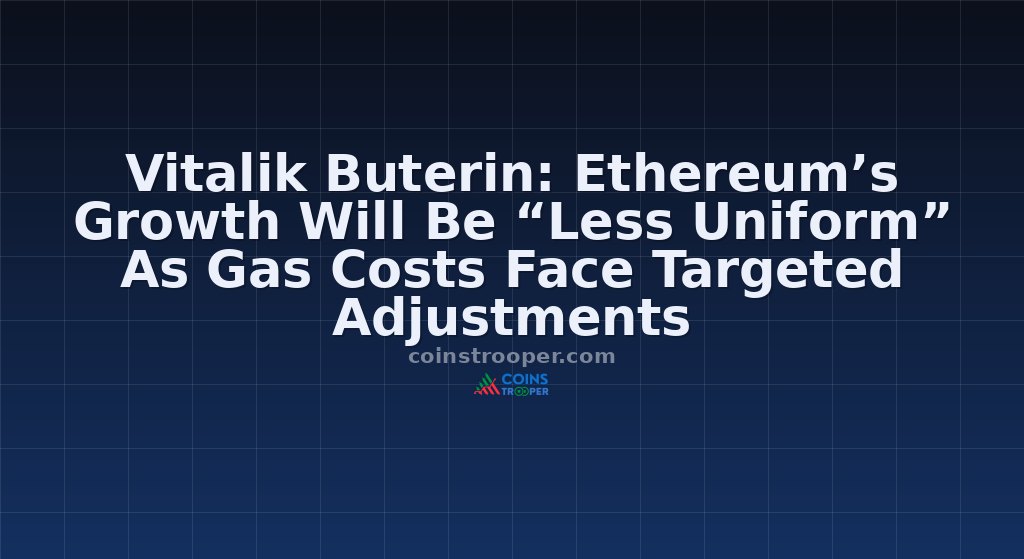 Vitalik Buterin: Ethereum’s Growth Will Be “Less Uniform” As Gas Costs Face Targeted Adjustments

coinstrooper.com

COINS TROOPER